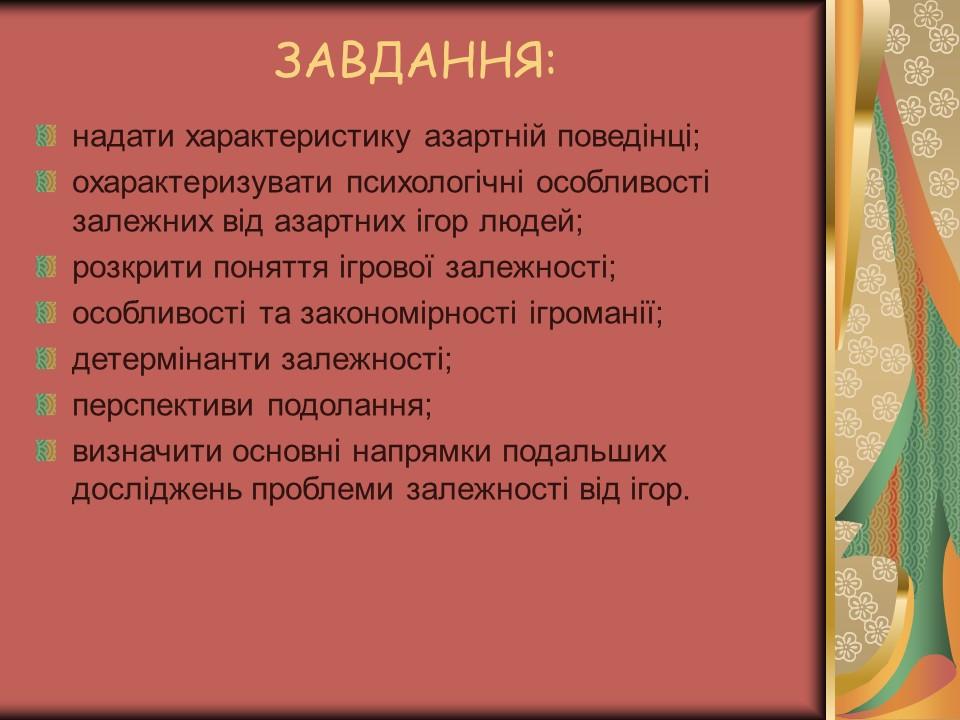 ЗАВДАННЯ:

надати характеристику азартній поведінці;
охарактеризувати психологічні особливості залежних від азартних ігор людей;
розкрити поняття ігрової залежності;
особливості та закономірності ігроманії;
детермінанти залежності;
перспективи подолання;
визначити основні напрямки подальших досліджень проблеми залежності від ігор.